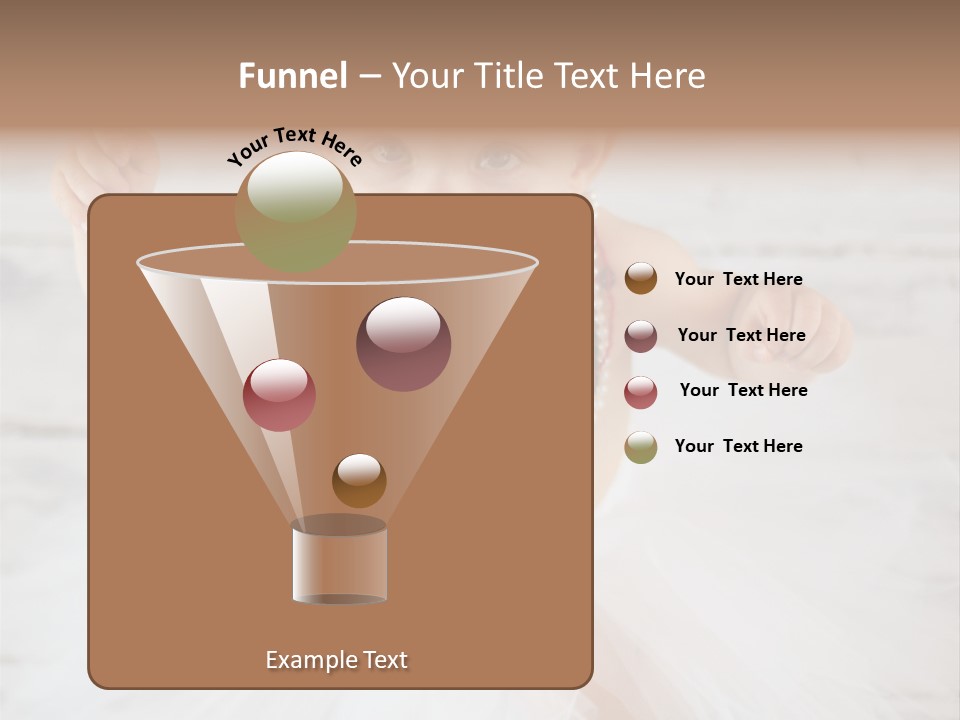 Funnel – Your Title Text Here

Your Text Here

Your Text Here

Your Text Here

Your Text Here

Your Text Here

Example Text